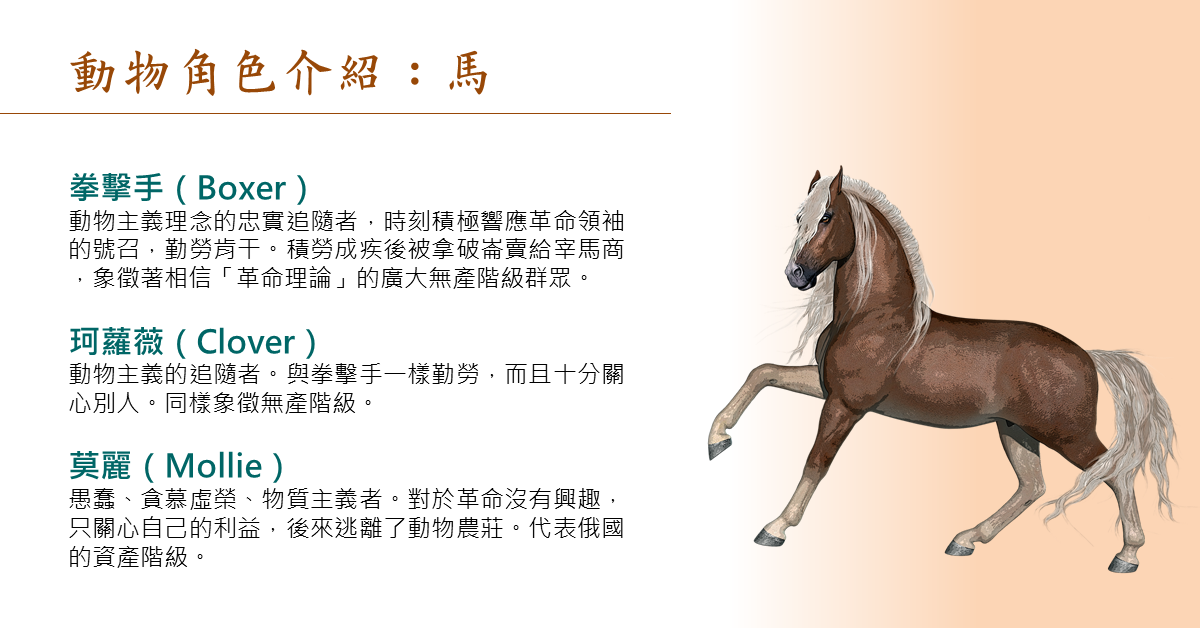 動物角色介紹：馬

拳擊手（Boxer）
動物主義理念的忠實追隨者，時刻積極響應革命領袖的號召，勤勞肯干。積勞成疾後被拿破崙賣給宰馬商，象徵著相信「革命理論」的廣大無產階級群眾。

珂蘿薇（Clover）
動物主義的追隨者。與拳擊手一樣勤勞，而且十分關心別人。同樣象徵無產階級。

莫麗（Mollie）
愚蠢、貪慕虛榮、物質主義者。對於革命沒有興趣，只關心自己的利益，後來逃離了動物農莊。代表俄國的資產階級。